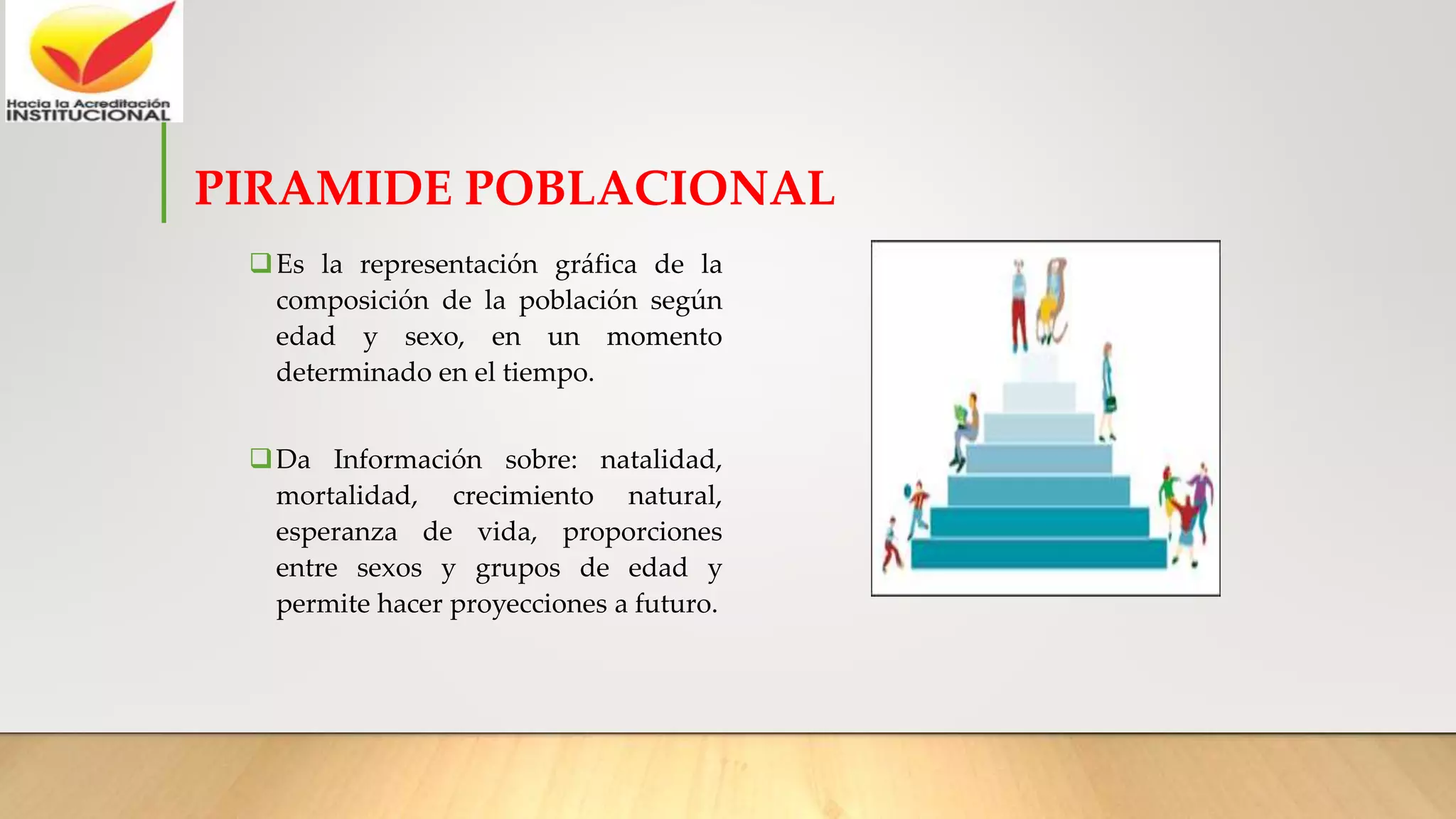 Hacia la Acreditación
INSTITUCIONAL

PIRAMIDE POBLACIONAL

❑ Es la representación gráfica de la composición de la población según edad y sexo, en un momento determinado en el tiempo.

❑ Da Información sobre: natalidad, mortalidad, crecimiento natural, esperanza de vida, proporciones entre sexos y grupos de edad y permite hacer proyecciones a futuro.